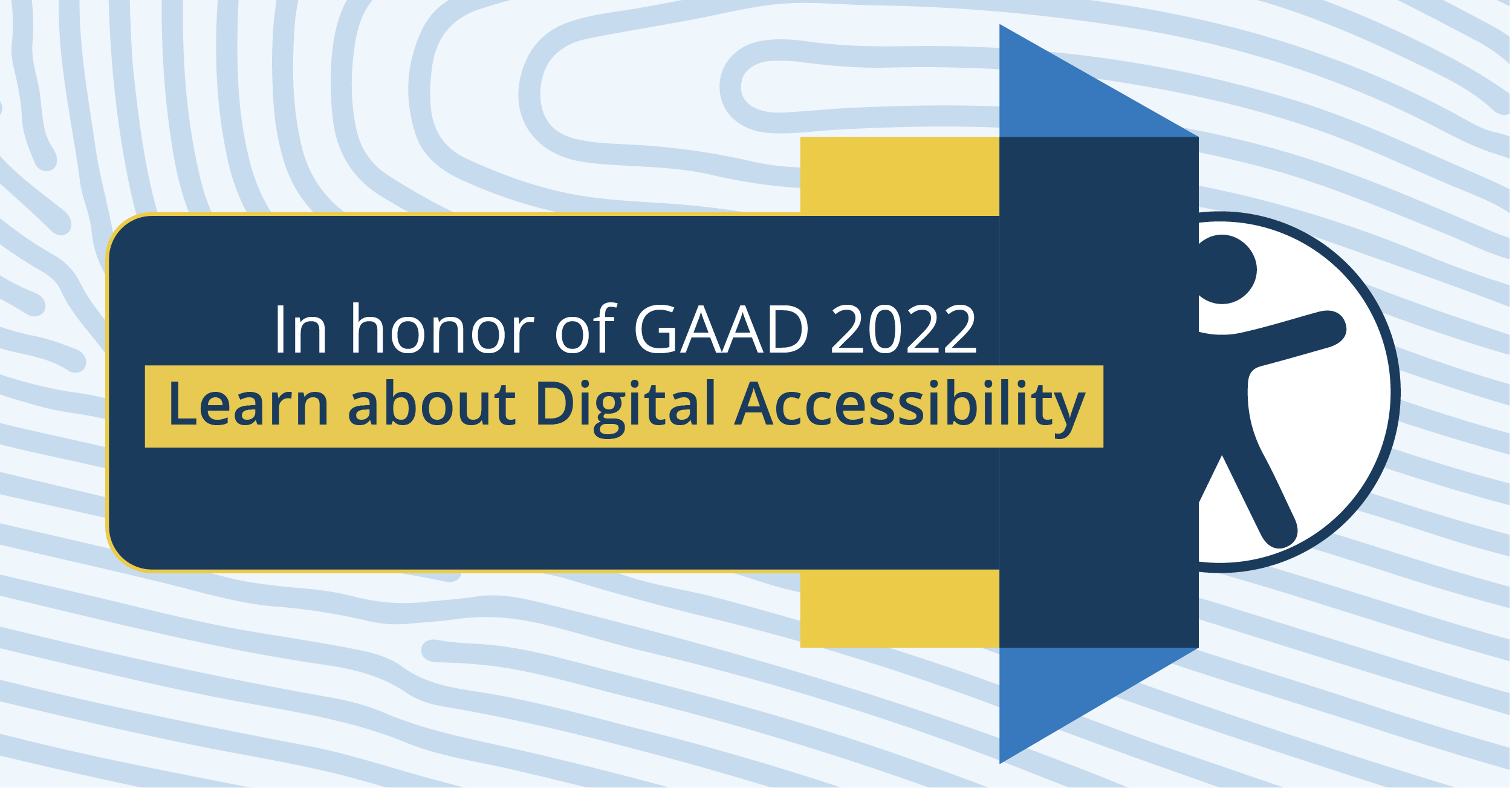 In honor of GAAD 2022

Learn about Digital Accessibility